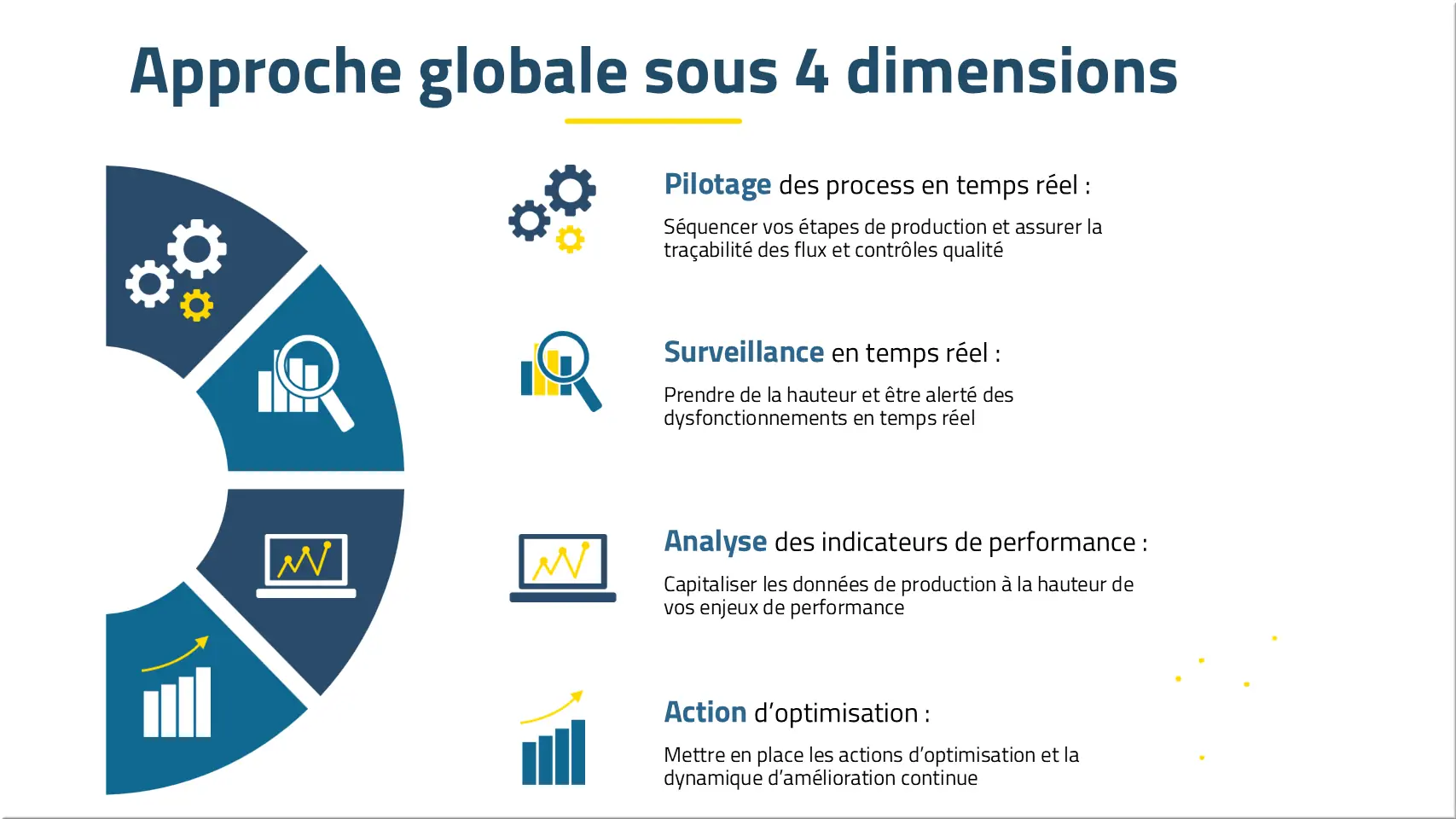 Approche globale sous 4 dimensions

Pilotage des process en temps réel :

Séquencer vos étapes de production et assurer la traçabilité des flux et contrôles qualité

Surveillance en temps réel :

Prendre de la hauteur et être alerté des dysfonctionnements en temps réel

Analyse des indicateurs de performance :

Capitaliser les données de production à la hauteur de vos enjeux de performance

Action d'optimisation :

Mettre en place les actions d'optimisation et la dynamique d'amélioration continue